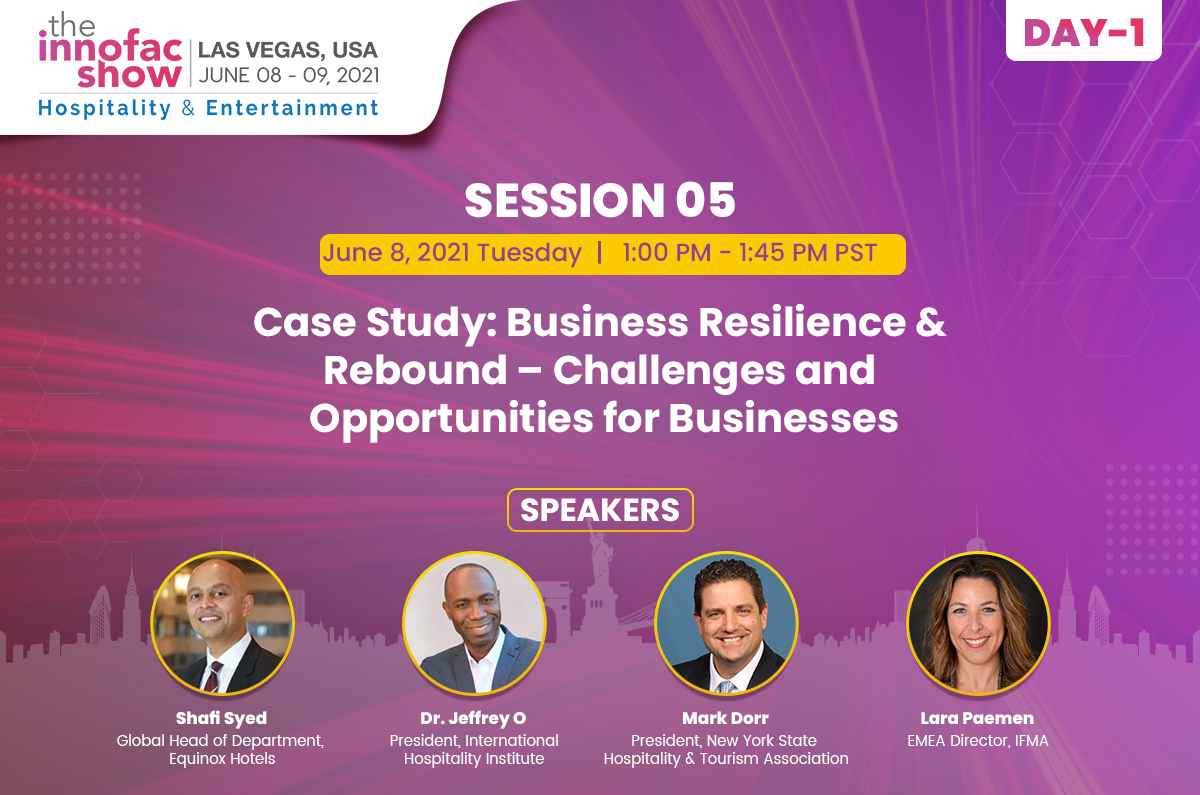 the innofac show
LAS VEGAS, USA
JUNE 08 - 09, 2021
Hospitality & Entertainment

DAY-1

SESSION 05

June 8, 2021 Tuesday | 1:00 PM - 1:45 PM PST

Case Study: Business Resilience & Rebound – Challenges and Opportunities for Businesses

SPEAKERS

Shafi Syed
Global Head of Department, Equinox Hotels

Dr. Jeffrey O
President, International Hospitality Institute

Mark Dorr
President, New York State Hospitality & Tourism Association

Lara Paemen
EMEA Director, IFMA